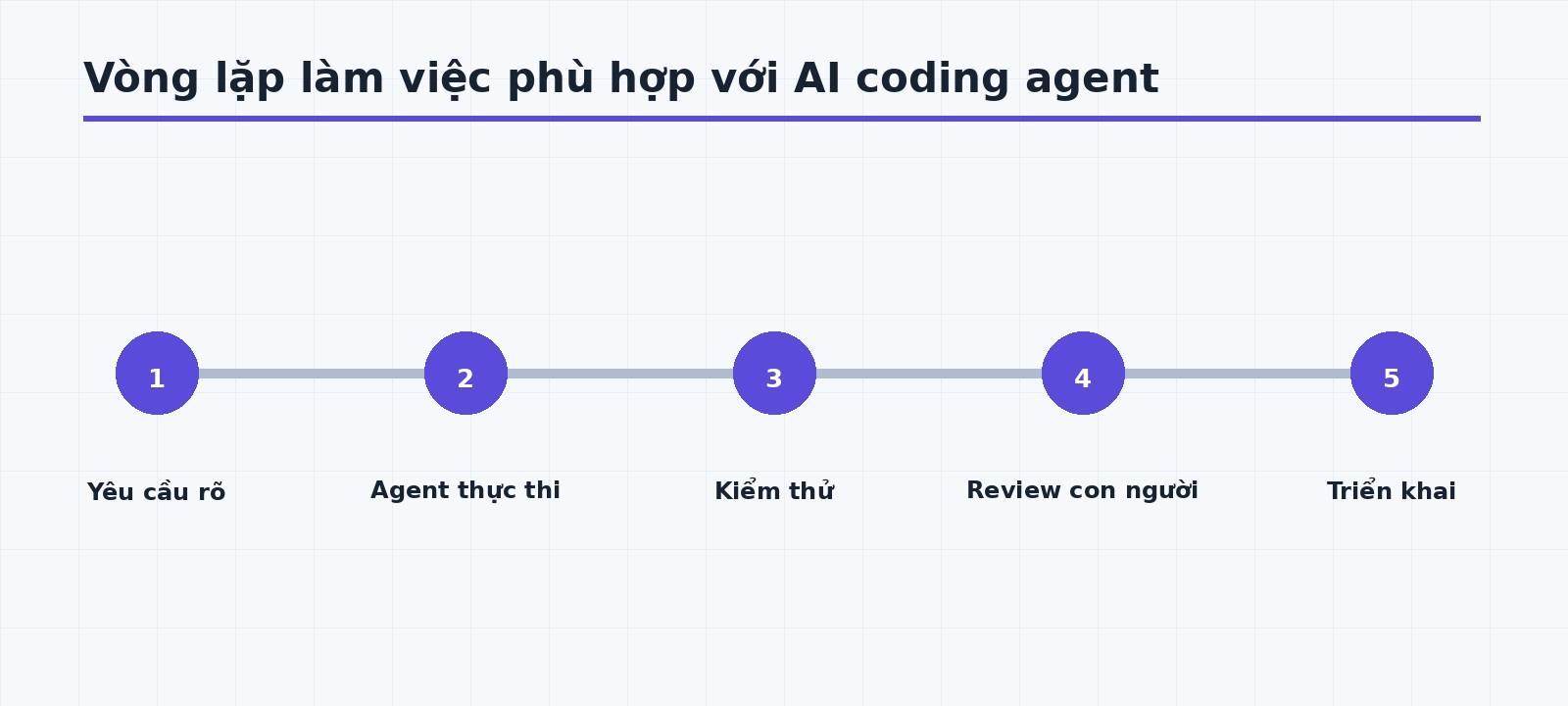 Vòng lặp làm việc phù hợp với AI coding agent

1
Yêu cầu rõ

2
Agent thực thi

3
Kiểm thử

4
Review con người

5
Triển khai